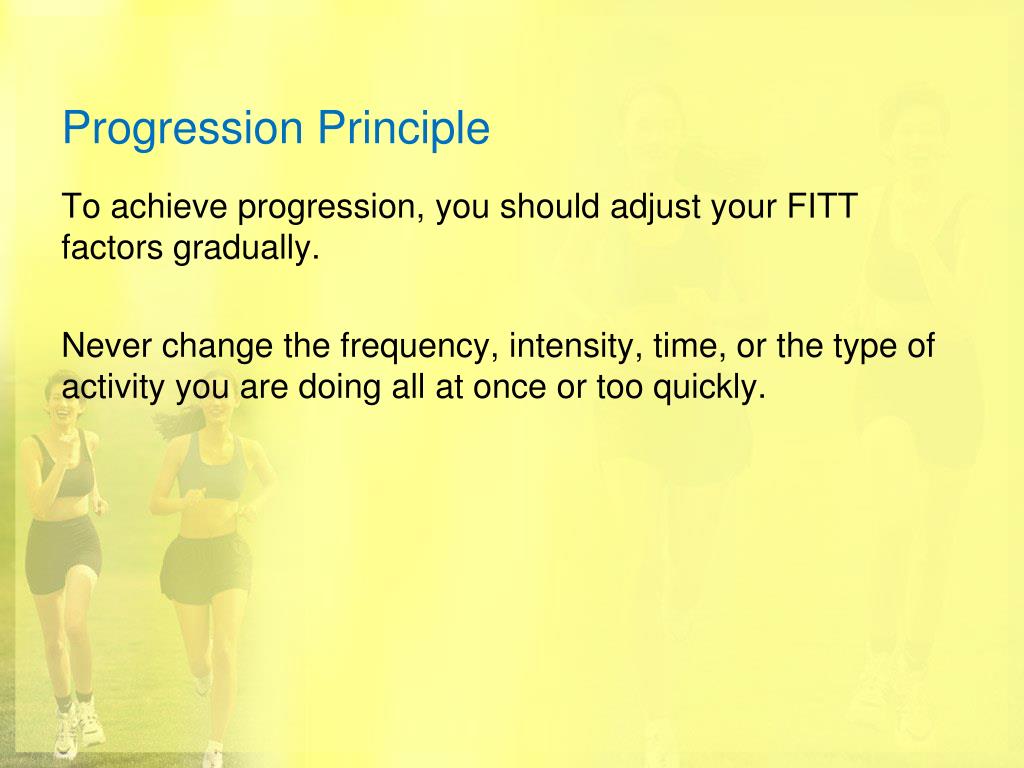 Progression Principle

To achieve progression, you should adjust your FITT factors gradually.

Never change the frequency, intensity, time, or the type of activity you are doing all at once or too quickly.